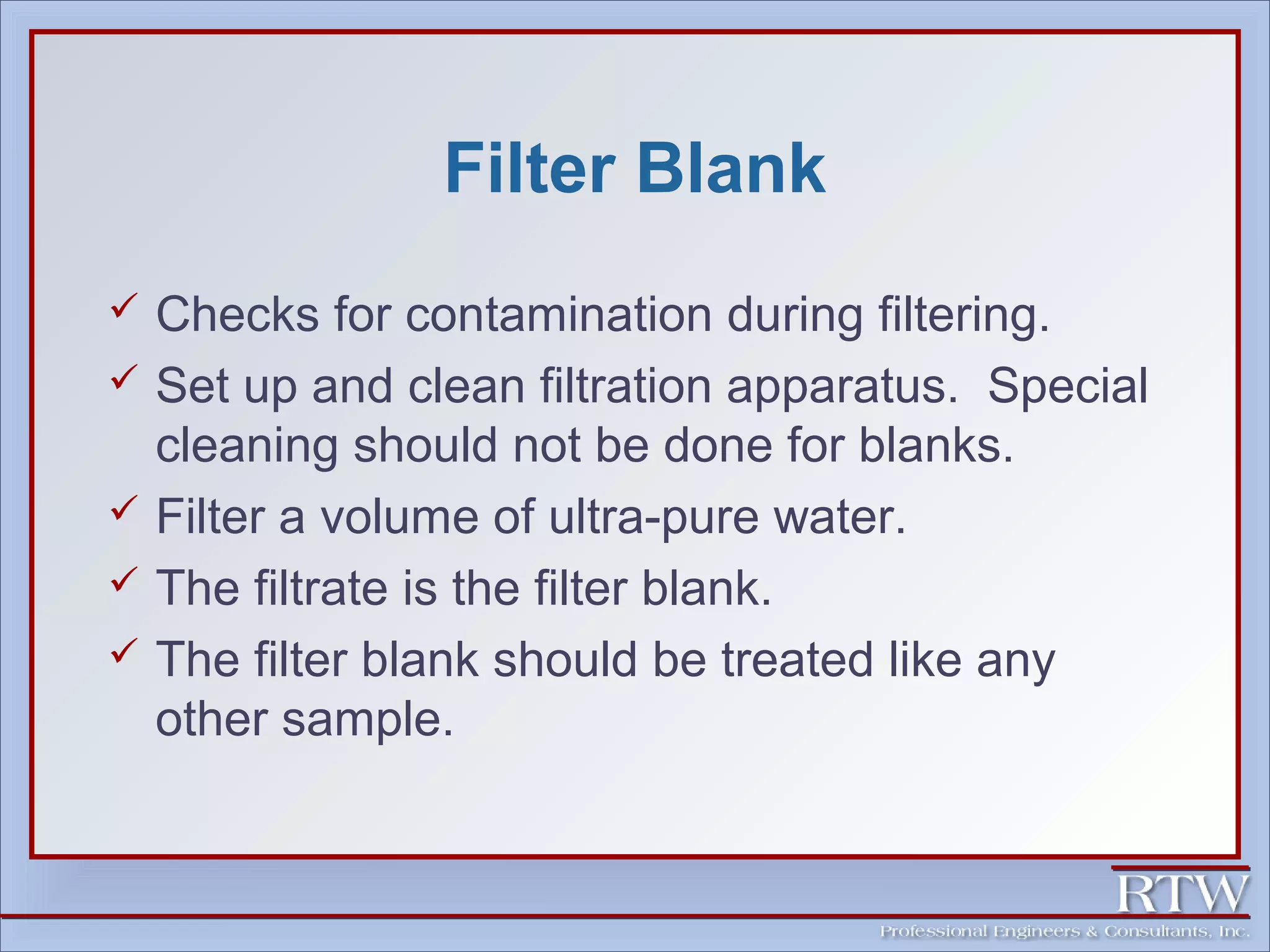 Filter Blank

✓ Checks for contamination during filtering.

✓ Set up and clean filtration apparatus. Special cleaning should not be done for blanks.

✓ Filter a volume of ultra-pure water.

✓ The filtrate is the filter blank.

✓ The filter blank should be treated like any other sample.

RTW
Professional Engineers & Consultants, Inc.